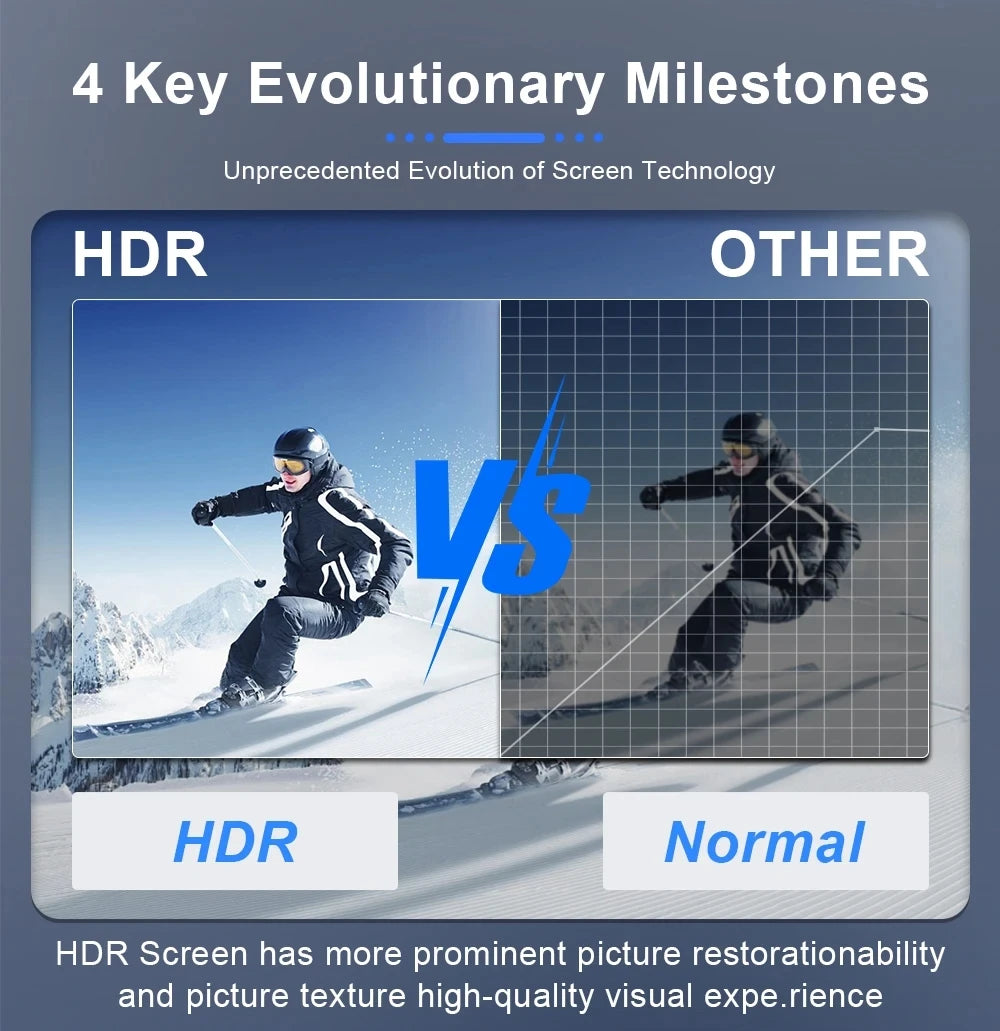 4 Key Evolutionary Milestones

Unprecedented Evolution of Screen Technology

HDR

OTHER

VS

HDR

Normal

HDR Screen has more prominent picture restorationability and picture texture high-quality visual expe.rience